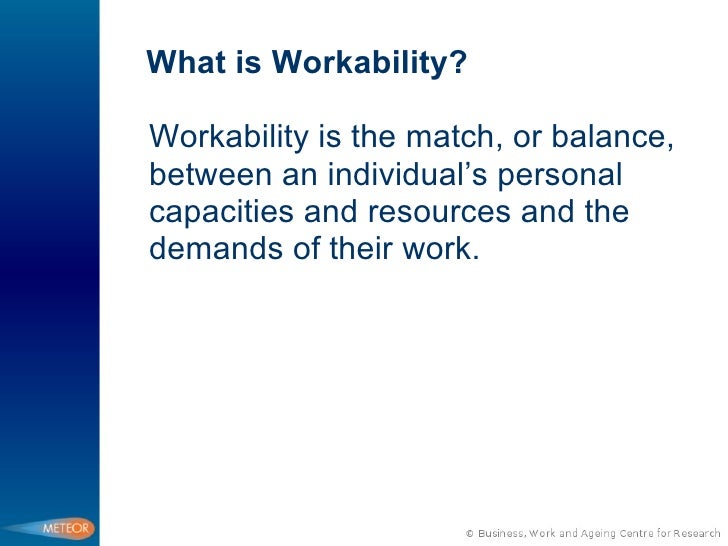 What is Workability?

Workability is the match, or balance, between an individual’s personal capacities and resources and the demands of their work.

METEOR

© Business, Work and Ageing Centre for Research